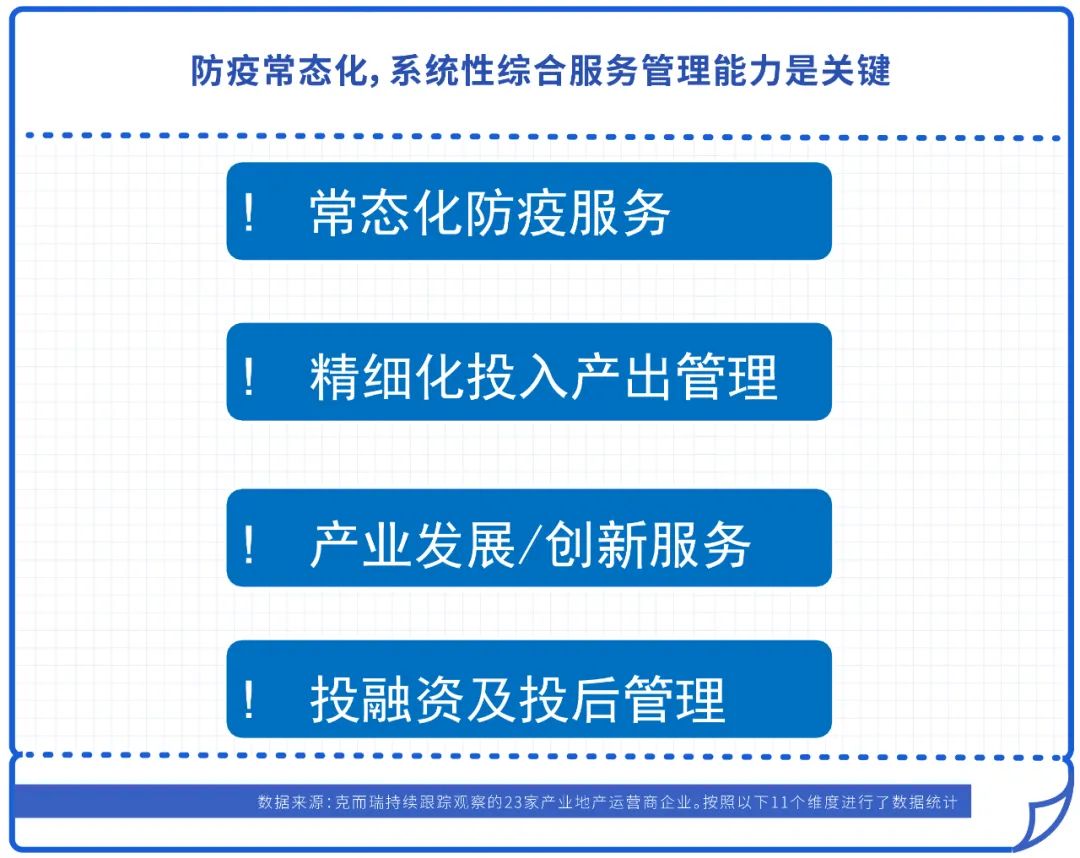 防疫常态化，系统性综合服务管理能力是关键

! 常态化防疫服务

! 精细化投入产出管理

! 产业发展/创新服务

! 投融资及投后管理

数据来源：克而瑞持续跟踪观察的23家产业地产运营商企业。按照以下11个维度进行了数据统计